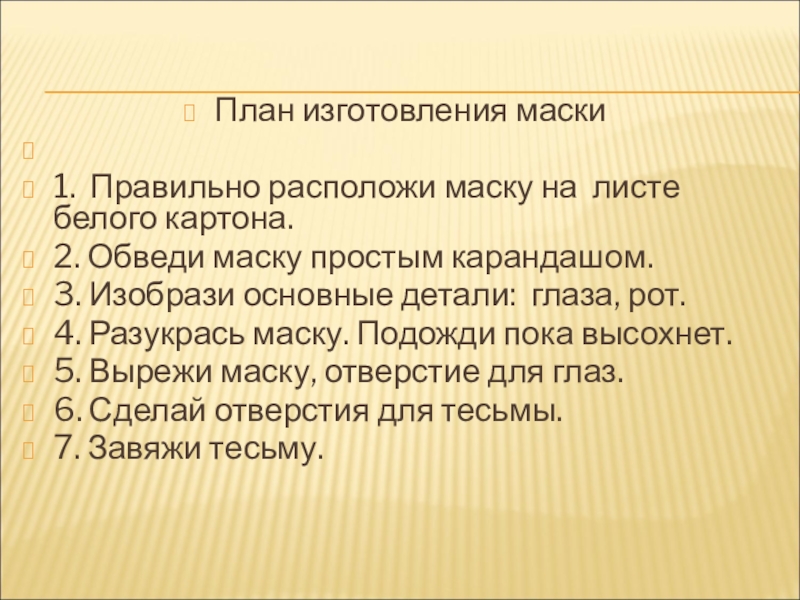 План изготовления маски

1. Правильно расположи маску на листе белого картона.
2. Обведи маску простым карандашом.
3. Изобрази основные детали: глаза, рот.
4. Разукрась маску. Подожди пока высохнет.
5. Вырежи маску, отверстие для глаз.
6. Сделай отверстия для тесьмы.
7. Завяжи тесьму.